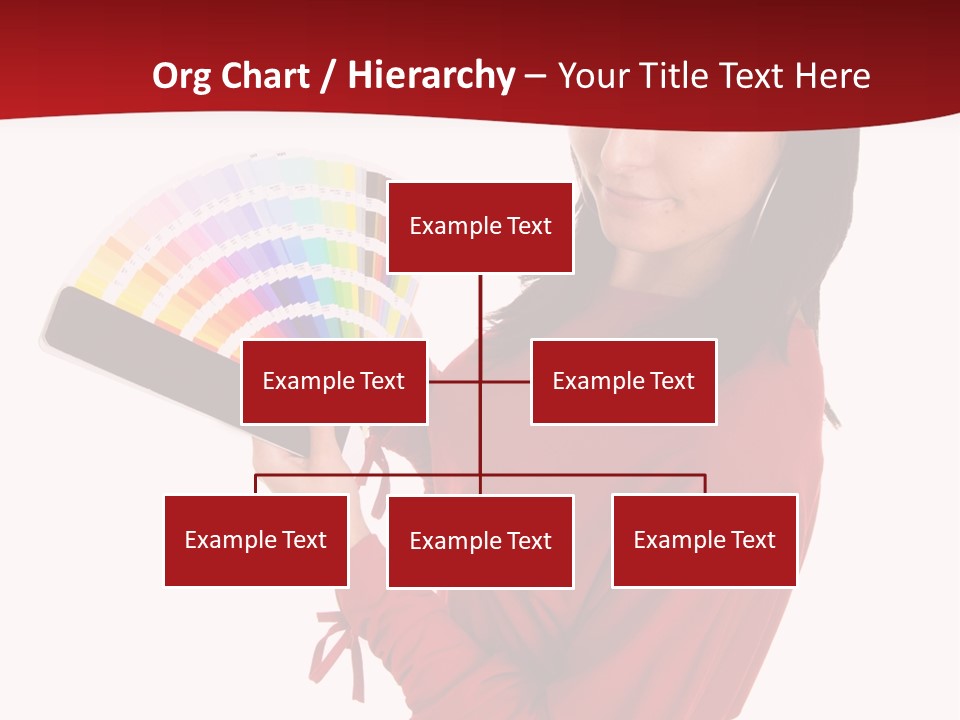 Org Chart / Hierarchy – Your Title Text Here

Example Text

Example Text

Example Text

Example Text

Example Text

Example Text